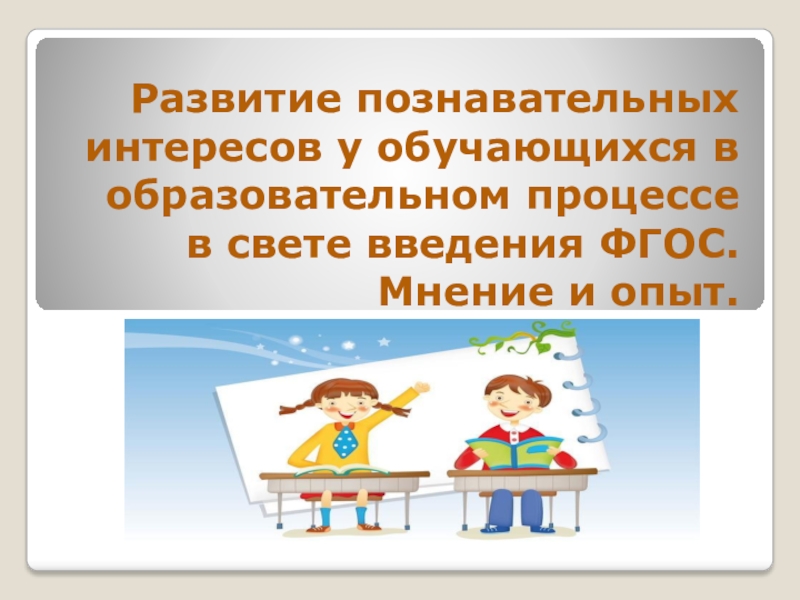 Развитие познавательных интересов у обучающихся в образовательном процессе в свете введения ФГОС. Мнение и опыт.